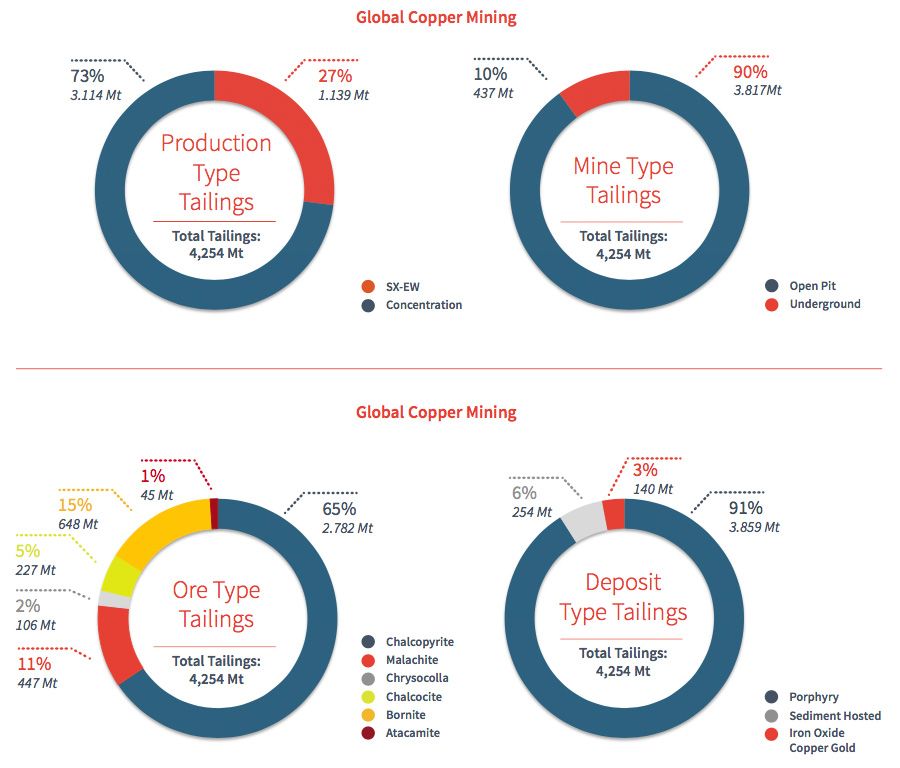 Global Copper Mining

73%
3.114 Mt

27%
1.139 Mt

Production Type Tailings

Total Tailings:
4,254 Mt

SX-EW
Concentration

10%
437 Mt

90%
3.817Mt

Mine Type Tailings

Total Tailings:
4,254 Mt

Open Pit
Underground

Global Copper Mining

1%
45 Mt

15%
648 Mt

5%
227 Mt

2%
106 Mt

11%
447 Mt

65%
2.782 Mt

Ore Type Tailings

Total Tailings:
4,254 Mt

Chalcopyrite
Malachite
Chrysocolla
Chalcocite
Bornite
Atacamite

6%
254 Mt

3%
140 Mt

91%
3.859 Mt

Deposit Type Tailings

Total Tailings:
4,254 Mt

Porphyry
Sediment Hosted
Iron Oxide Copper Gold